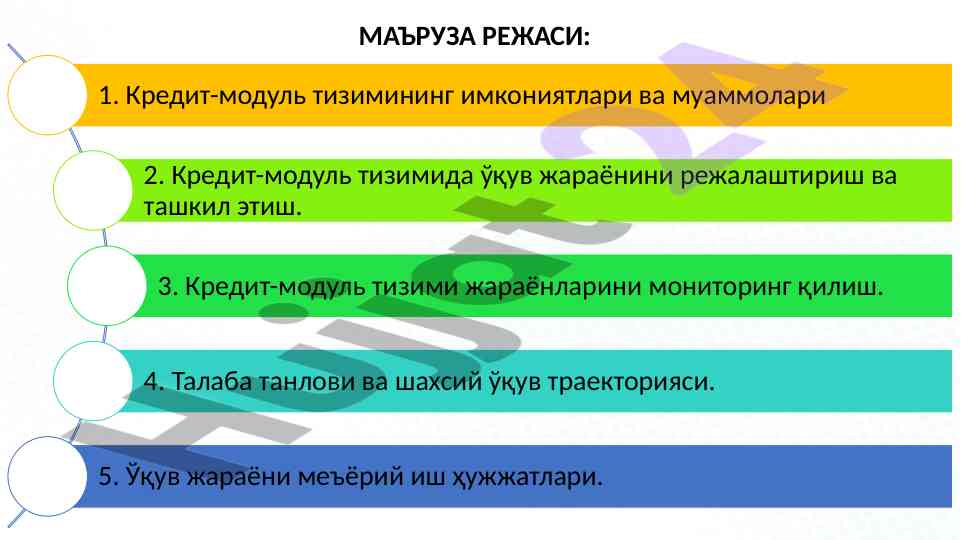 МАЪРУЗА РЕЖАСИ:

1. Кредит-модуль тизимининг имкониятлари ва муаммолари

2. Кредит-модуль тизимида ўқув жараёнини режалаштириш ва ташкил этиш.

3. Кредит-модуль тизими жараёнларини мониторинг қилиш.

4. Талаба танлови ва шахсий ўқув траекторияси.

5. Ўқув жараёни меъёрий иш ҳужжатлари.

Hujjat24